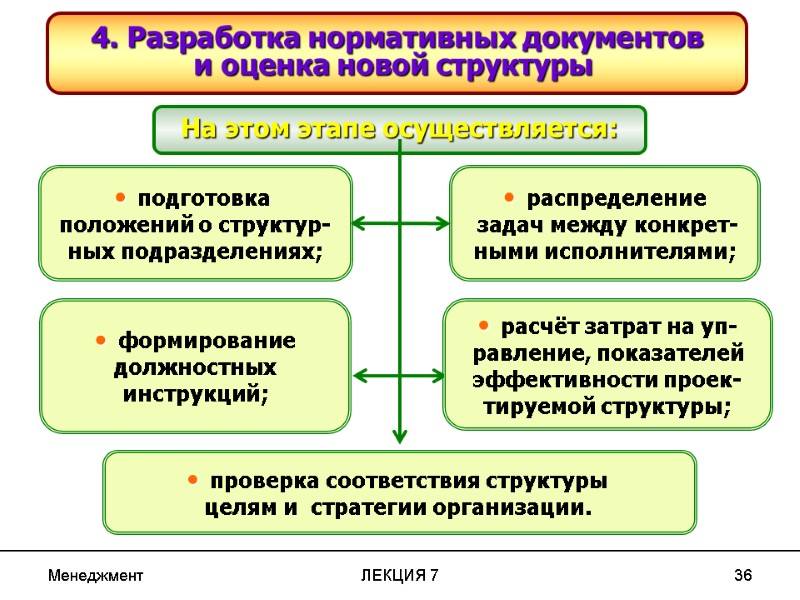 4. Разработка нормативных документов и оценка новой структуры

На этом этапе осуществляется:

• подготовка положений о структурных подразделениях;

• распределение задач между конкретными исполнителями;

• формирование должностных инструкций;

• расчёт затрат на управление, показателей эффективности проектируемой структуры;

• проверка соответствия структуры целям и стратегии организации.

Менеджмент

ЛЕКЦИЯ 7

36